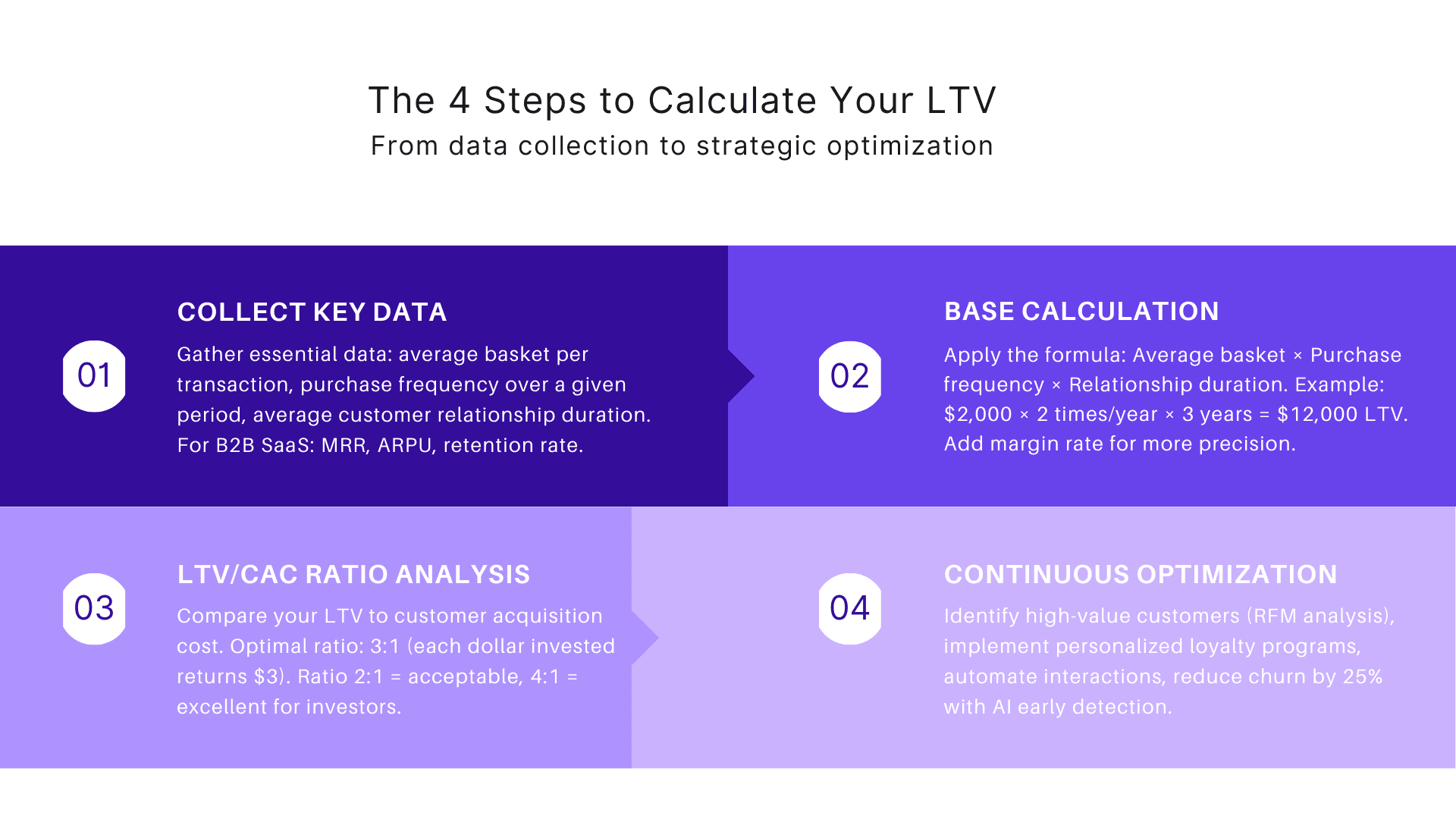 The 4 Steps to Calculate Your LTV
From data collection to strategic optimization

01
COLLECT KEY DATA
Gather essential data: average basket per transaction, purchase frequency over a given period, average customer relationship duration. For B2B SaaS: MRR, ARPU, retention rate.

02
BASE CALCULATION
Apply the formula: Average basket × Purchase frequency × Relationship duration. Example: \$2,000 × 2 times/year × 3 years = \$12,000 LTV. Add margin rate for more precision.

03
LTV/CAC RATIO ANALYSIS
Compare your LTV to customer acquisition cost. Optimal ratio: 3:1 (each dollar invested returns \$3). Ratio 2:1 = acceptable, 4:1 = excellent for investors.

04
CONTINUOUS OPTIMIZATION
Identify high-value customers (RFM analysis), implement personalized loyalty programs, automate interactions, reduce churn by 25% with AI early detection.